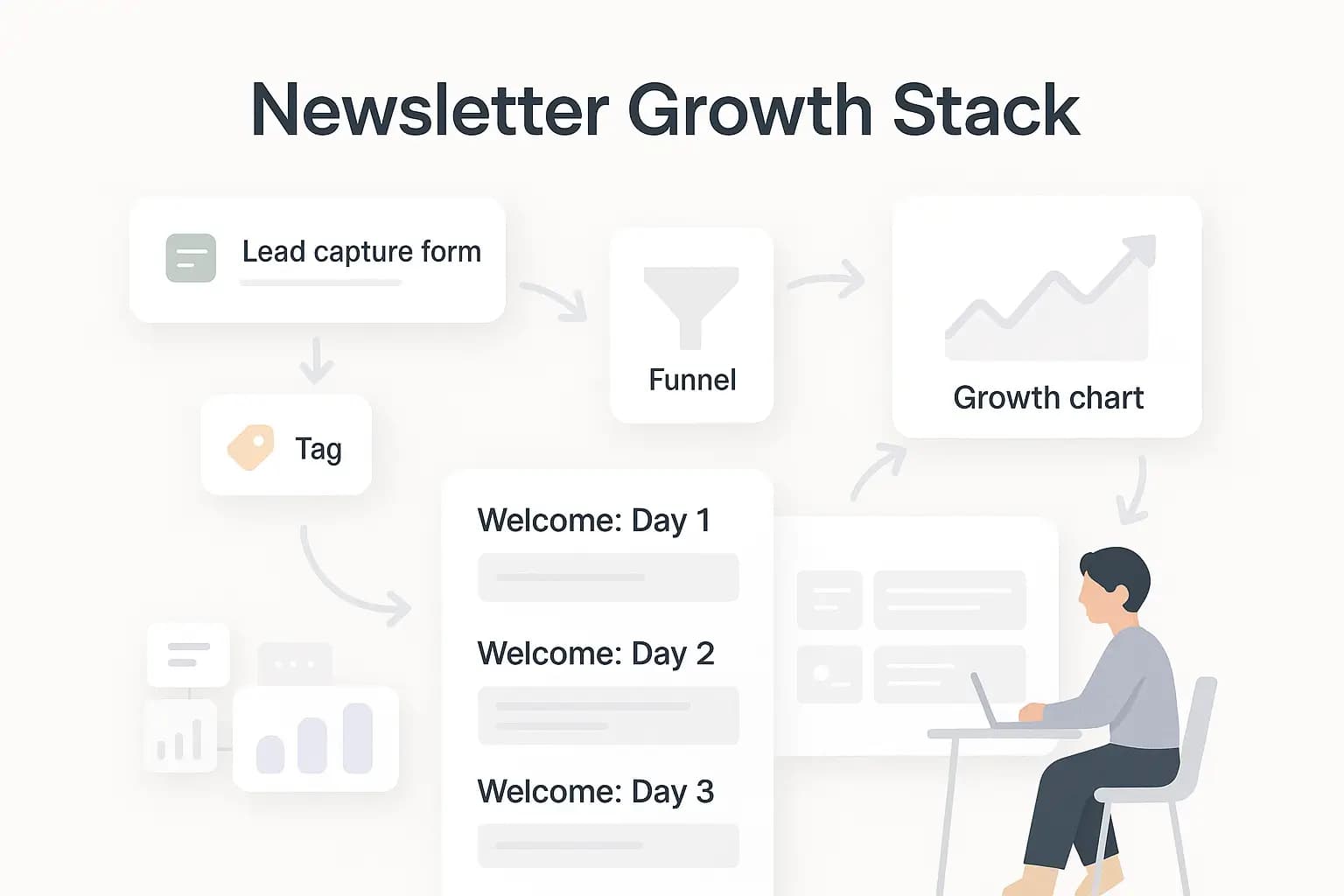 Newsletter Growth Stack

Lead capture form

Funnel

Growth chart

Tag

Welcome: Day 1

Welcome: Day 2

Welcome: Day 3